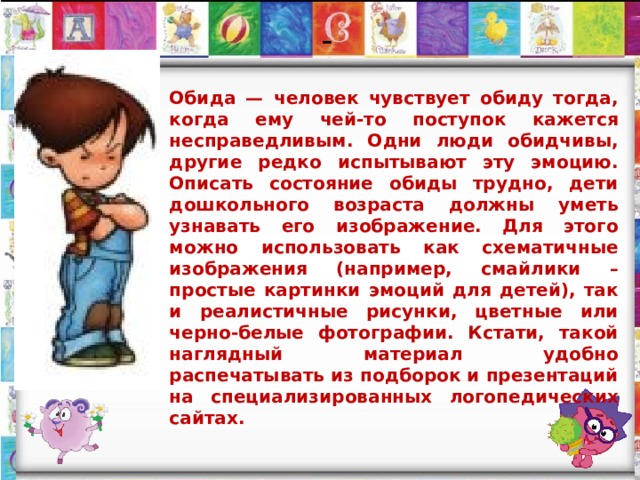 Обида — человек чувствует обиду тогда, когда ему чей-то поступок кажется несправедливым. Одни люди обидчивы, другие редко испытывают эту эмоцию. Описать состояние обиды трудно, дети дошкольного возраста должны уметь узнавать его изображение. Для этого можно использовать как схематичные изображения (например, смайлики – простые картинки эмоций для детей), так и реалистичные рисунки, цветные или черно-белые фотографии. Кстати, такой наглядный материал удобно распечатывать из подборок и презентаций на специализированных логопедических сайтах.